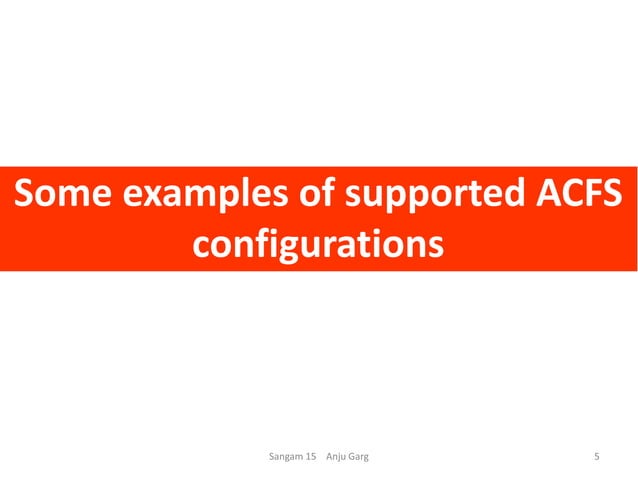 Some examples of supported ACFS configurations

Sangam 15 Anju Garg

5